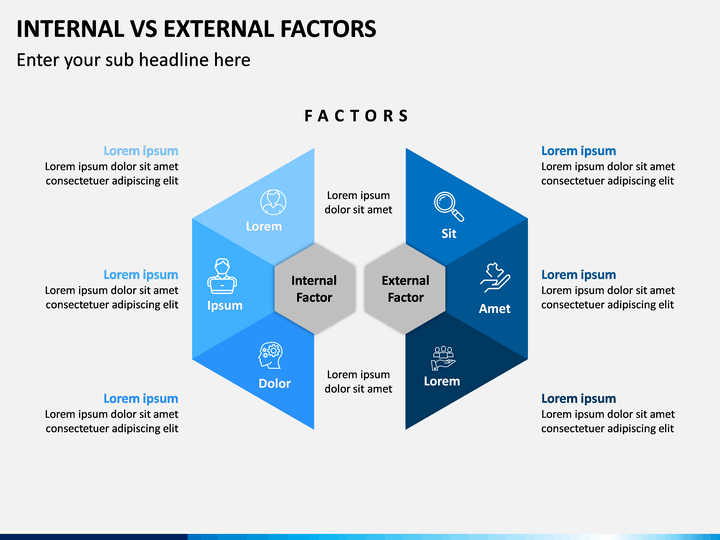 INTERNAL VS EXTERNAL FACTORS

Enter your sub headline here

FACTORS

Lorem ipsum
Lorem ipsum dolor sit amet consectetuer adipiscing elit

Lorem ipsum
Lorem ipsum dolor sit amet consectetuer adipiscing elit

Lorem ipsum
Lorem ipsum dolor sit amet consectetuer adipiscing elit

Lorem

Ipsum

Dolor

Lorem ipsum dolor sit amet

Internal Factor

External Factor

Lorem ipsum dolor sit amet

Sit

Amet

Lorem

Lorem ipsum
Lorem ipsum dolor sit amet consectetuer adipiscing elit

Lorem ipsum
Lorem ipsum dolor sit amet consectetuer adipiscing elit

Lorem ipsum
Lorem ipsum dolor sit amet consectetuer adipiscing elit